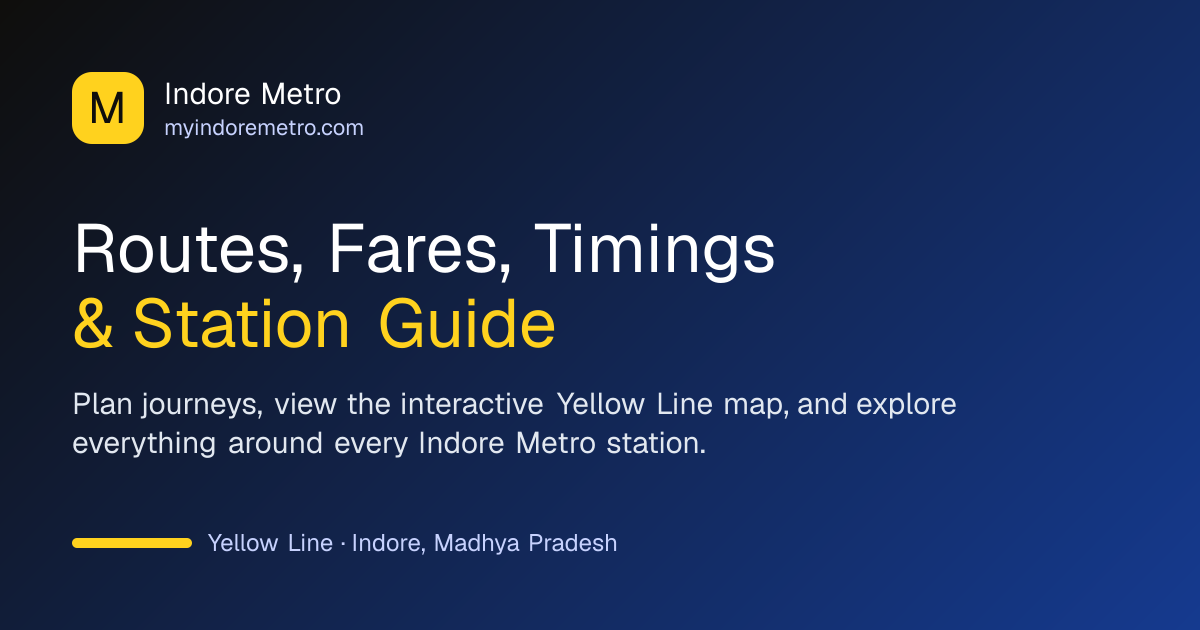 M

Indore Metro
myindoremetro.com

Routes, Fares, Timings
& Station Guide

Plan journeys, view the interactive Yellow Line map, and explore everything around every Indore Metro station.

Yellow Line · Indore, Madhya Pradesh